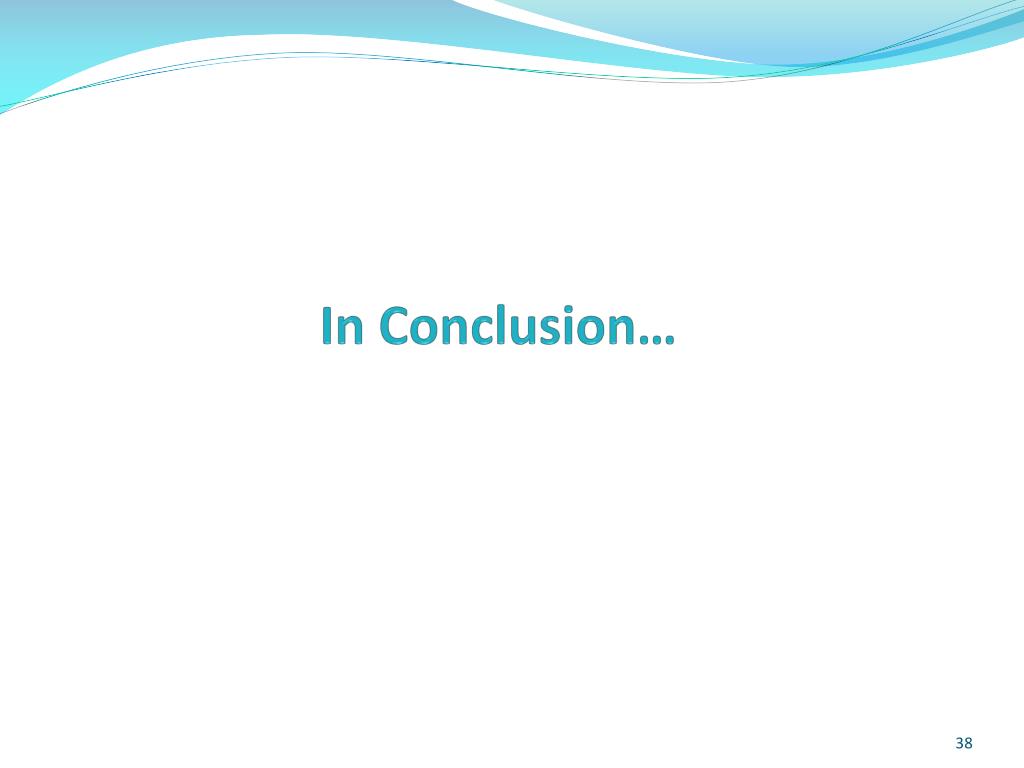 In Conclusion…

38